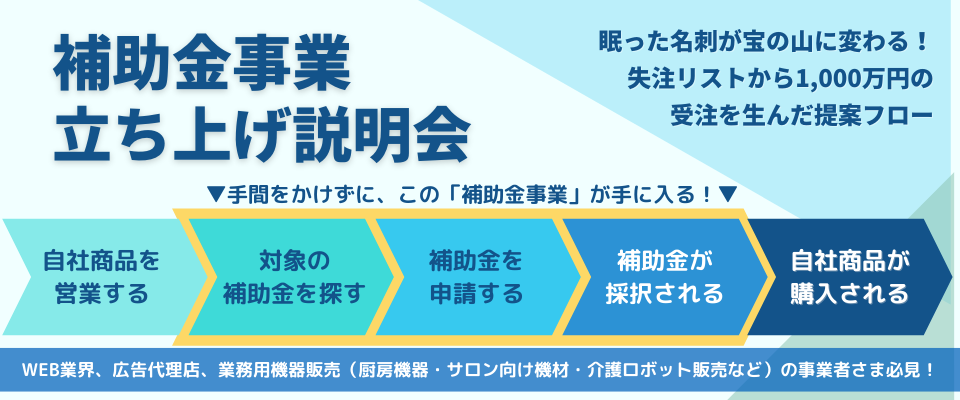 補助金事業
立ち上げ説明会

眠った名刺が宝の山に変わる！
失注リストから1,000万円の
受注を生んだ提案フロー

▼手間をかけずに、この「補助金事業」が手に入る！▼

自社商品を
営業する

対象の
補助金を探す

補助金を
申請する

補助金が
採択される

自社商品が
購入される

WEB業界、広告代理店、業務用機器販売（厨房機器・サロン向け機材・介護ロボット販売など）の事業者さま必見！